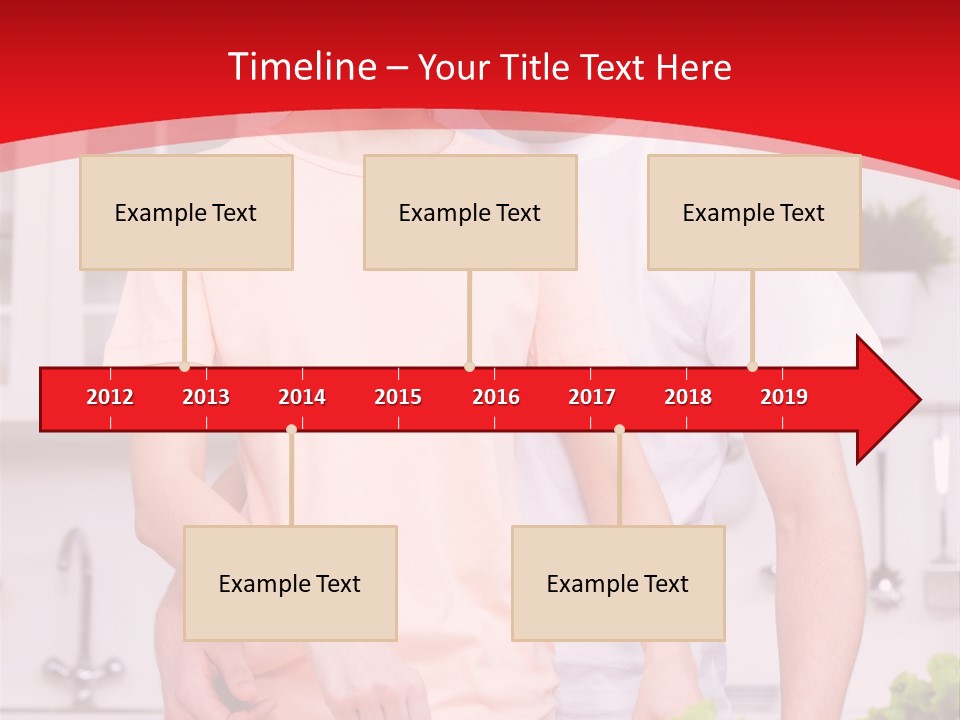 Timeline – Your Title Text Here

Example Text

Example Text

Example Text

2012
2013
2014
2015
2016
2017
2018
2019

Example Text

Example Text